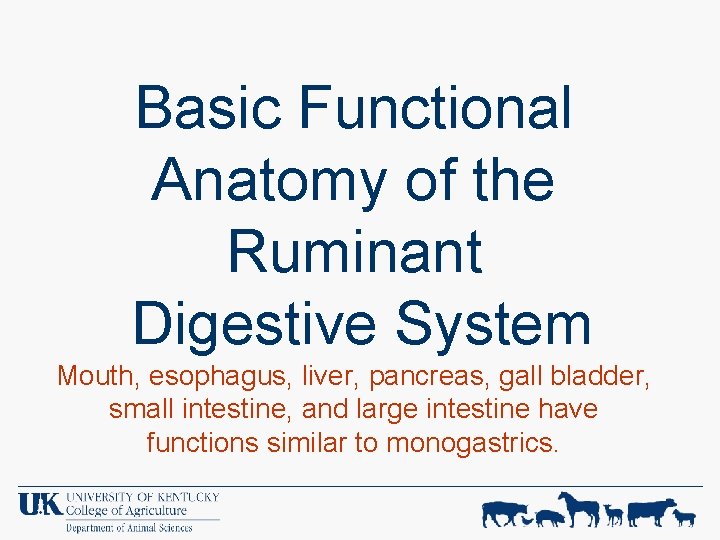 Basic Functional Anatomy of the Ruminant Digestive System

Mouth, esophagus, liver, pancreas, gall bladder, small intestine, and large intestine have functions similar to monogastrics.

UK UNIVERSITY OF KENTUCKY
College of Agriculture
Department of Animal Sciences